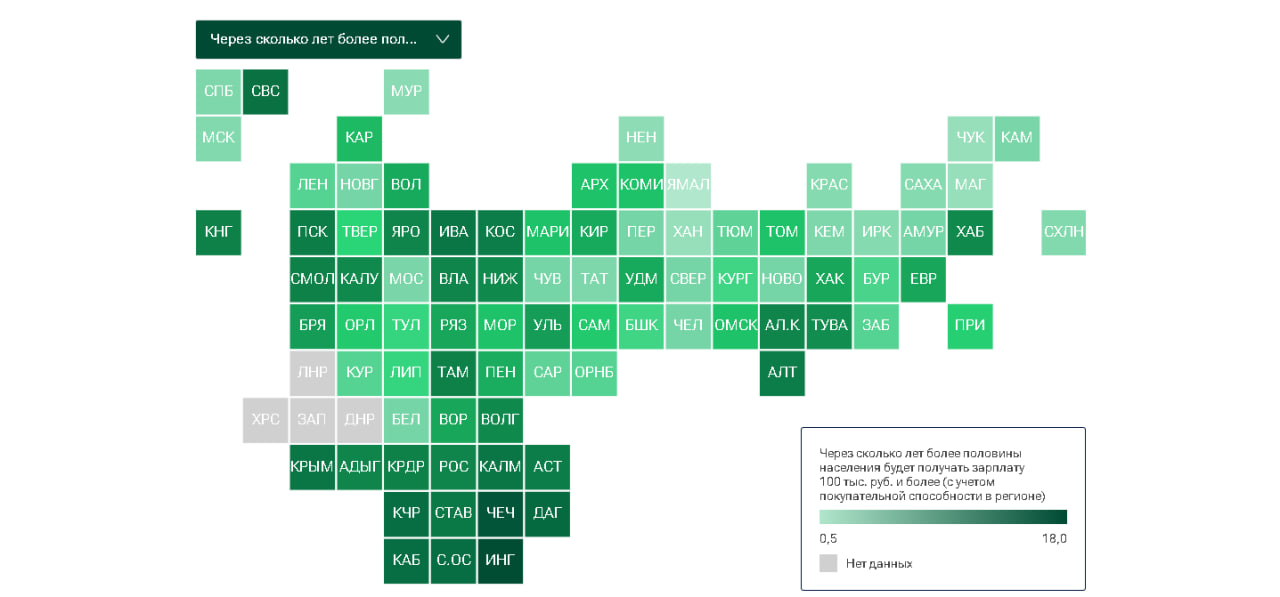 Через сколько лет более пол...

СПБ СВС МУР
МСК КАР НЕН ЧУК КАМ
ЛЕН НОВГ ВОЛ АРХ КОМИ ЯМАЛ КРАС САХА МАГ
КНГ ПСК ТВЕР ЯРО ИВА КОС МАРИ КИР ПЕР ХАН ТЮМ ТОМ КЕМ ИРК АМУР ХАБ СХЛН
СМОЛ КАЛУ МОС ВЛА НИЖ ЧУВ ТАТ УДМ СВЕР КУРГ НОВО ХАК БУР ЕВР
БРЯ ОРЛ ТУЛ РЯЗ МОР УЛЬ САМ БШК ЧЕЛ ОМСК АЛ.К ТУВА ЗАБ ПРИ
ЛНР КУР ЛИП ТАМ ПЕН САР ОРНБ АЛТ
ХРС ЗАП ДНР БЕЛ ВОР ВОЛГ
КРЫМ АДЫГ КРДР РОС КАЛМ АСТ
КЧР СТАВ ЧЕЧ ДАГ
КАБ С.ОС ИНГ

Через сколько лет более половины населения будет получать зарплату 100 тыс. руб. и более (с учетом покупательной способности в регионе)
0,5 18,0
Нет данных